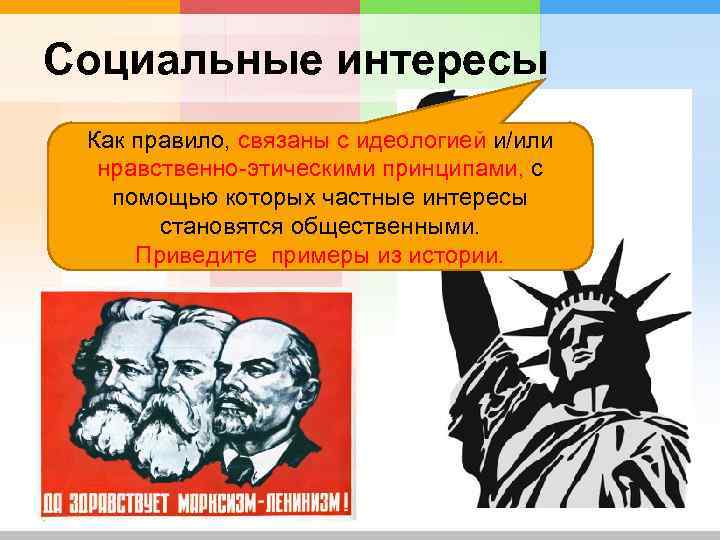 Социальные интересы

Как правило, связаны с идеологией и/или нравственно-этическими принципами, с помощью которых частные интересы становятся общественными.
Приведите примеры из истории.

ДА ЗДРАВСТВУЕТ МАРКСИЗМ-ЛЕНИНИЗМ!